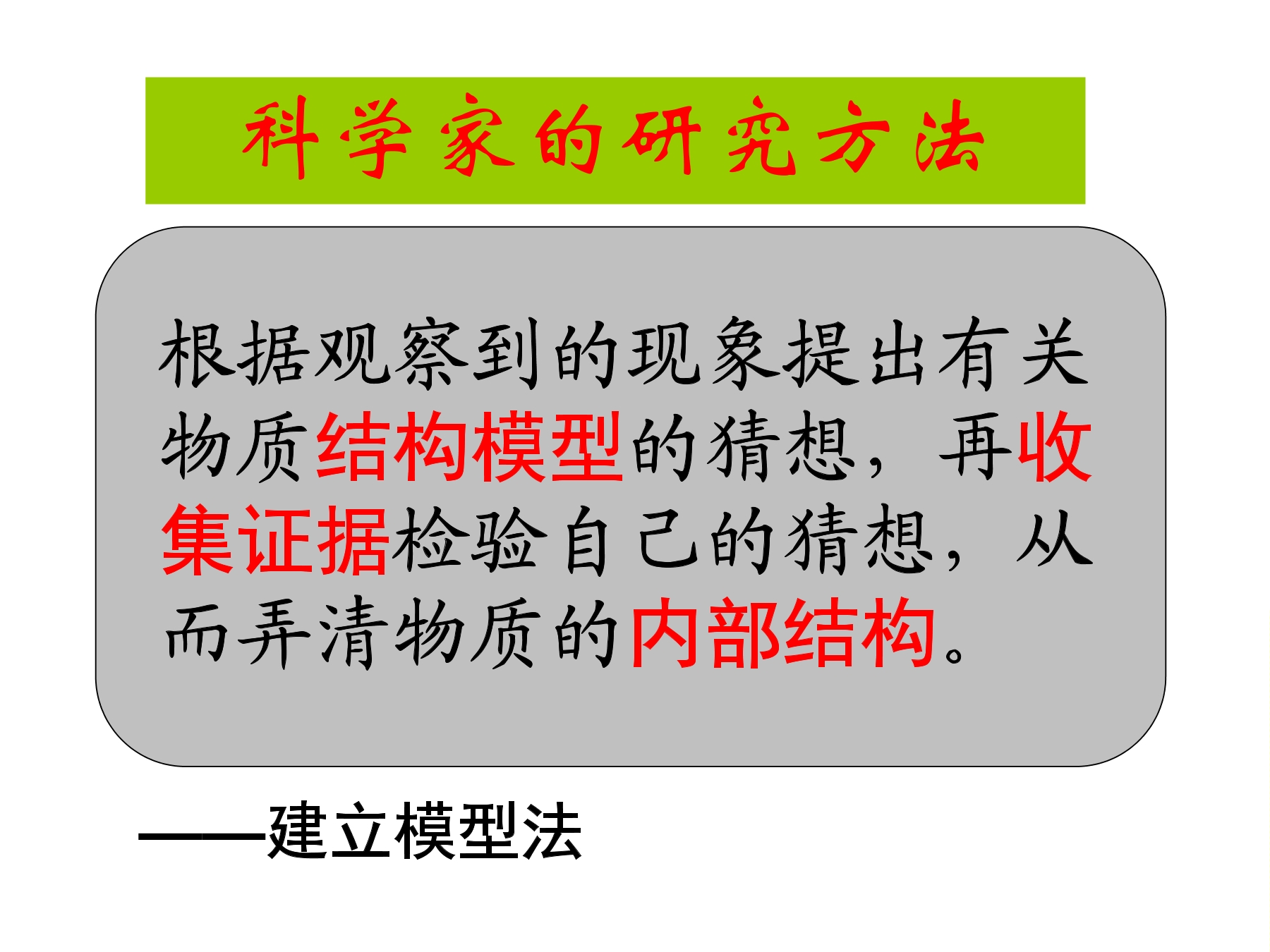 科学家的研究方法

根据观察到的现象提出有关物质结构模型的猜想，再收集证据检验自己的猜想，从而弄清物质的内部结构。

——建立模型法